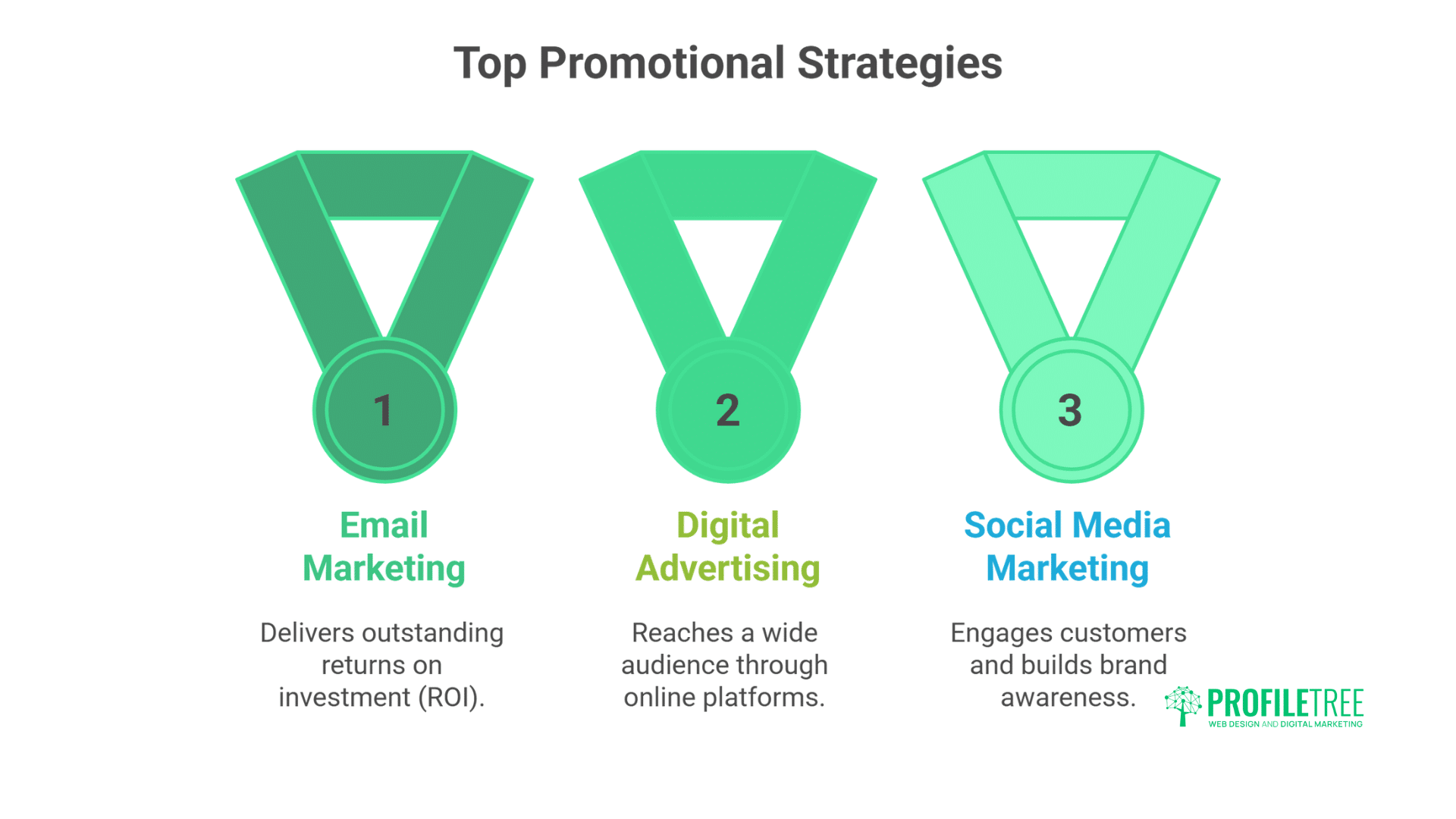 Top Promotional Strategies

1

Email Marketing

Delivers outstanding returns on investment (ROI).

2

Digital Advertising

Reaches a wide audience through online platforms.

3

Social Media Marketing

Engages customers and builds brand awareness.

PROFILETREE
WEB DESIGN AND DIGITAL MARKETING